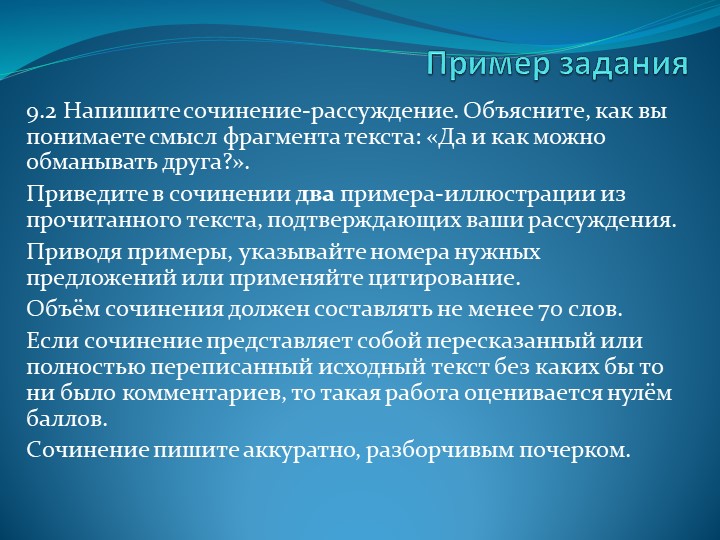 Пример задания

9.2 Напишите сочинение-рассуждение. Объясните, как вы понимаете смысл фрагмента текста: «Да и как можно обманывать друга?».

Приведите в сочинении два примера-иллюстрации из прочитанного текста, подтверждающих ваши рассуждения.

Приводя примеры, указывайте номера нужных предложений или применяйте цитирование.

Объём сочинения должен составлять не менее 70 слов.

Если сочинение представляет собой пересказанный или полностью переписанный исходный текст без каких бы то ни было комментариев, то такая работа оценивается нулём баллов.

Сочинение пишите аккуратно, разборчивым почерком.